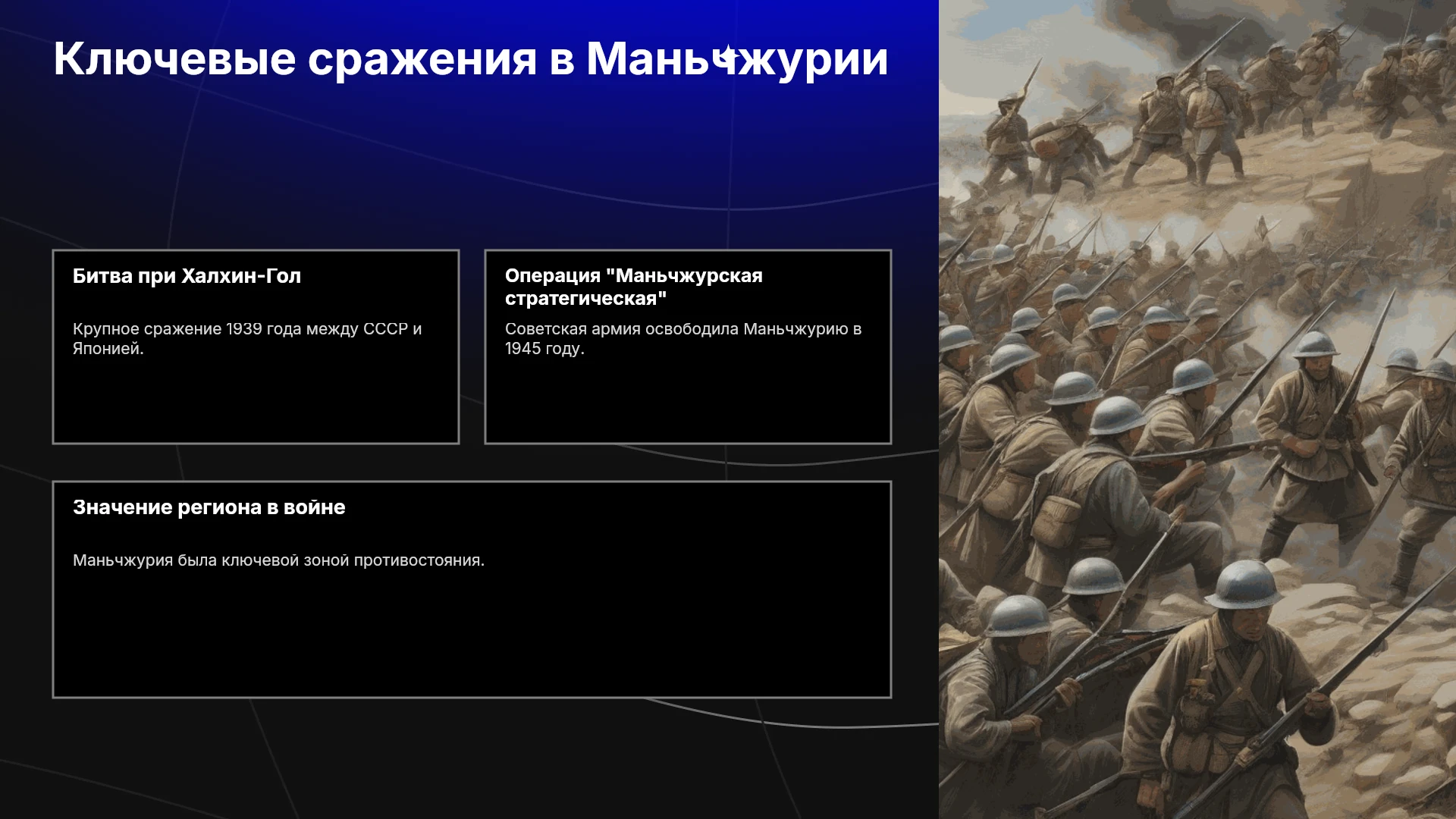 Ключевые сражения в Маньчжурии

Битва при Халхин-Гол

Крупное сражение 1939 года между СССР и Японией.

Операция "Маньчжурская стратегическая"

Советская армия освободила Маньчжурию в 1945 году.

Значение региона в войне

Маньчжурия была ключевой зоной противостояния.